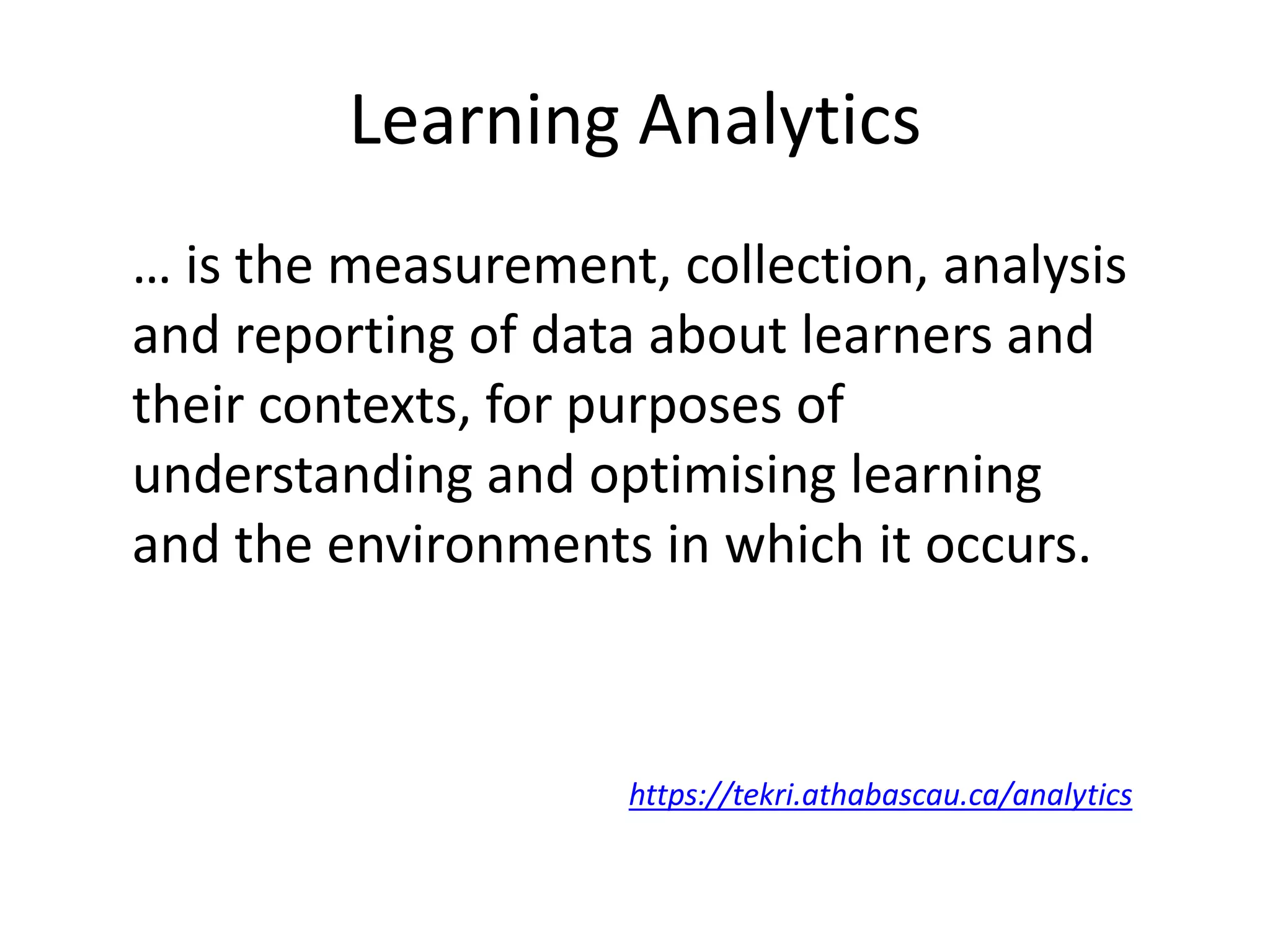 Learning Analytics

… is the measurement, collection, analysis and reporting of data about learners and their contexts, for purposes of understanding and optimising learning and the environments in which it occurs.

https://tekri.athabascau.ca/analytics